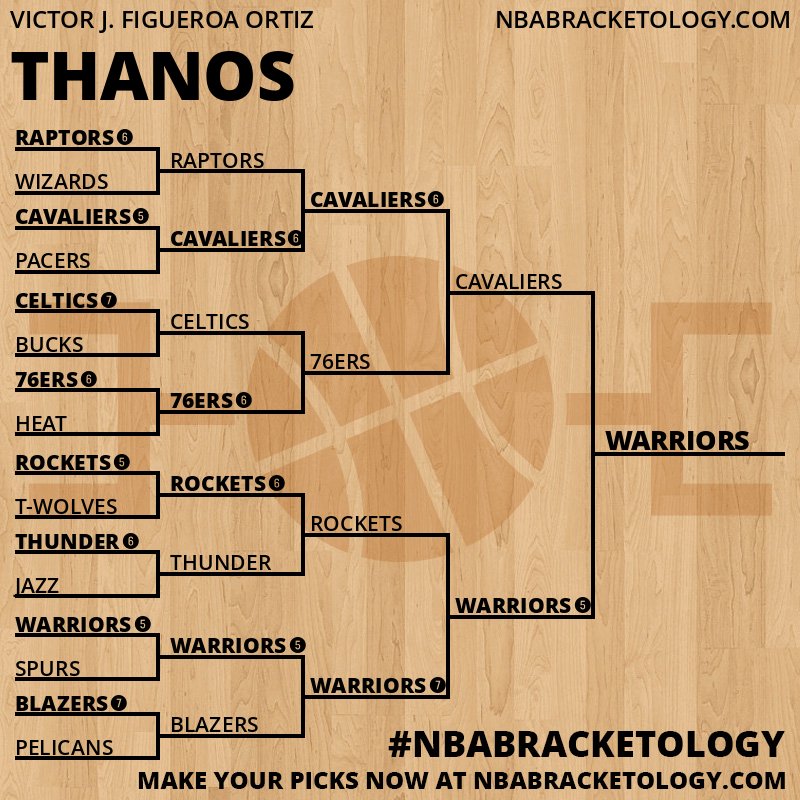 VICTOR J. FIGUEROA ORTIZ

NBABRACKETOLOGY.COM

THANOS

RAPTORS 6
WIZARDS
CAVALIERS 5
PACERS
CELTICS 7
BUCKS
76ERS 6
HEAT
ROCKETS 5
T-WOLVES
THUNDER 6
JAZZ
WARRIORS 5
SPURS
BLAZERS 7
PELICANS

RAPTORS
CAVALIERS 6
CELTICS
76ERS 6
ROCKETS 6
THUNDER
WARRIORS 5
BLAZERS

CAVALIERS 6
76ERS
ROCKETS
WARRIORS 7

CAVALIERS
WARRIORS 5

WARRIORS

#NBABRACKETOLOGY
MAKE YOUR PICKS NOW AT NBABRACKETOLOGY.COM